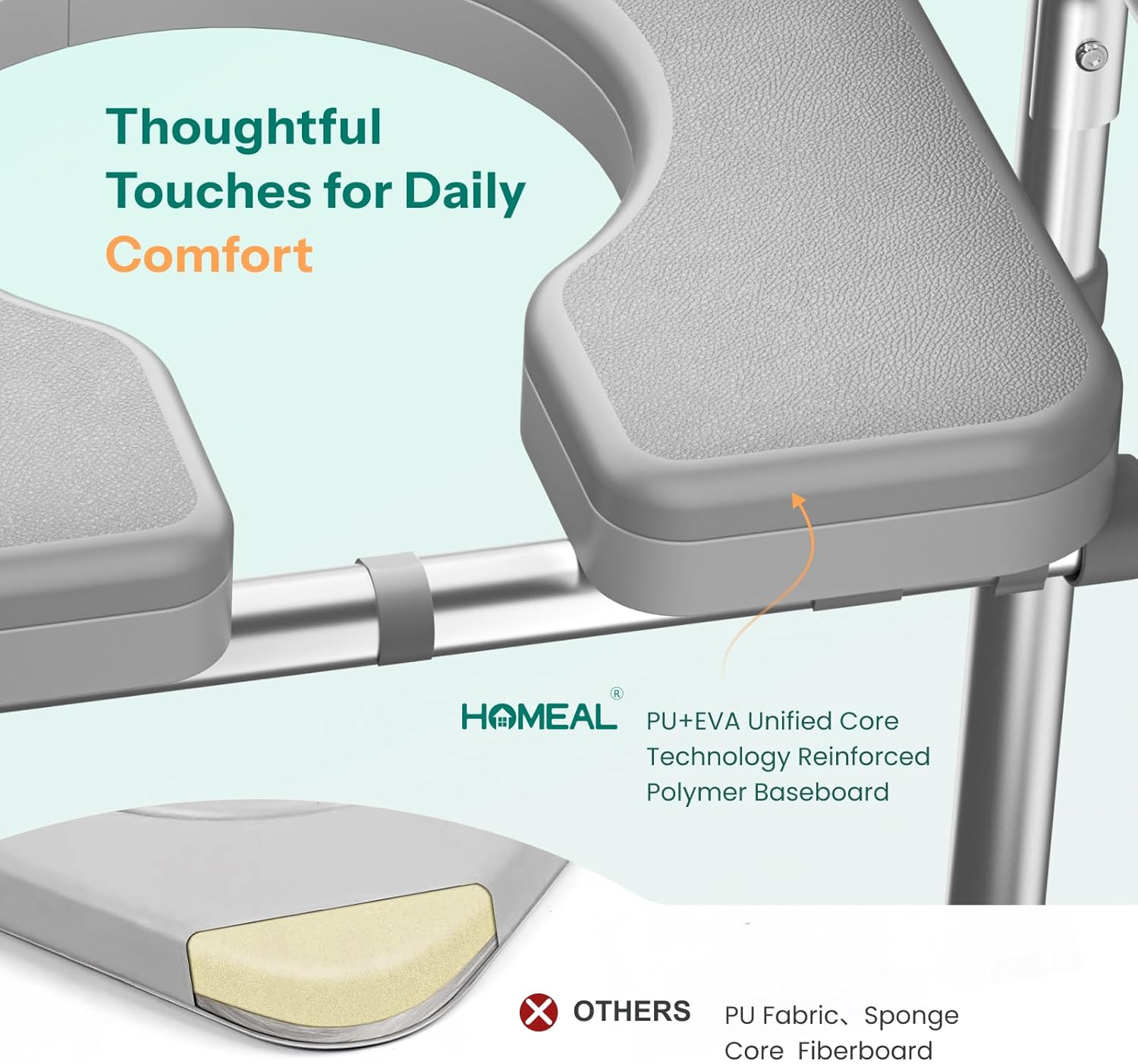 Thoughtful Touches for Daily Comfort

HOMEAL®

PU+EVA Unified Core Technology Reinforced Polymer Baseboard

OTHERS

PU Fabric、Sponge Core Fiberboard